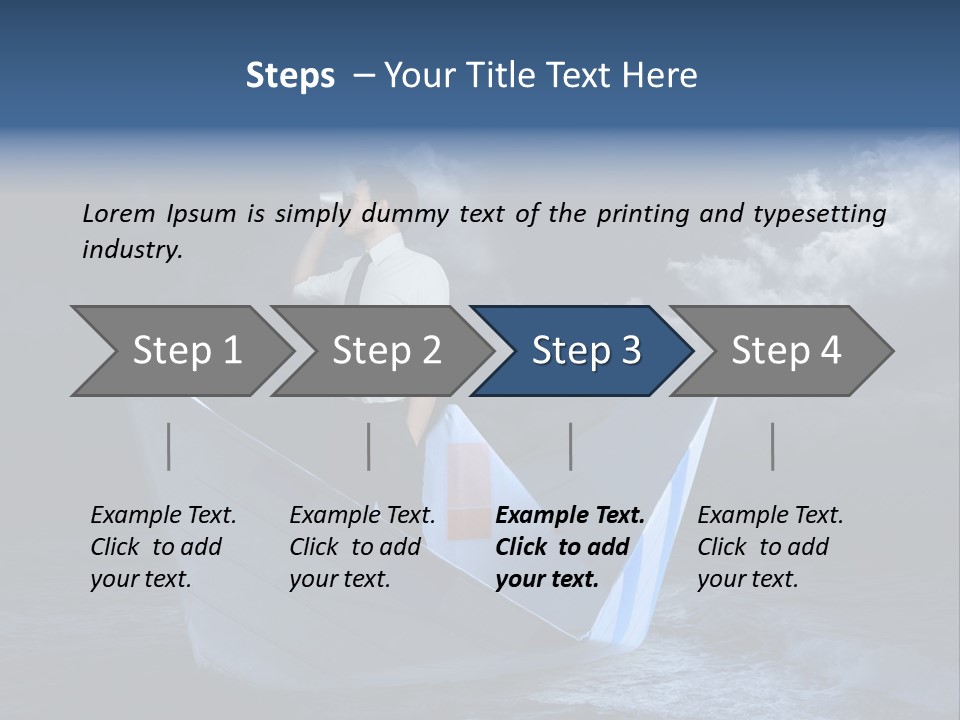 Steps – Your Title Text Here

Lorem Ipsum is simply dummy text of the printing and typesetting industry.

Step 1

Step 2

Step 3

Step 4

Example Text. Click to add your text.

Example Text. Click to add your text.

Example Text. Click to add your text.

Example Text. Click to add your text.